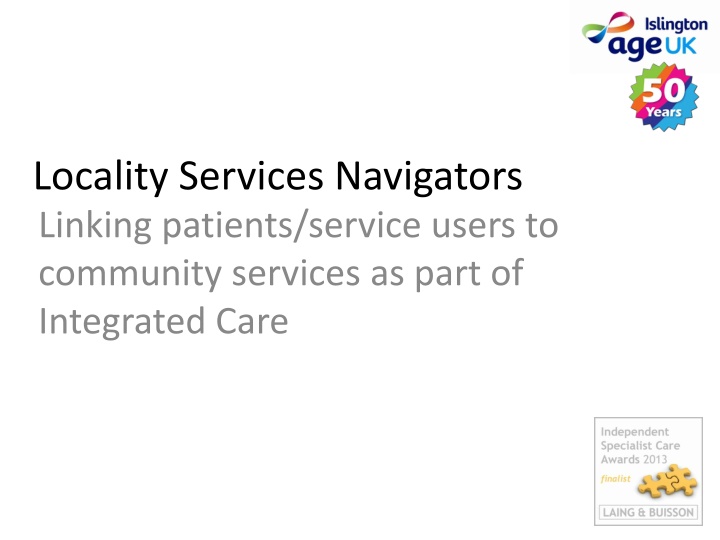 Islington
age UK

50
Years

Locality Services Navigators

Linking patients/service users to community services as part of Integrated Care

Independent Specialist Care Awards 2013
finalist
LAING & BUISSON